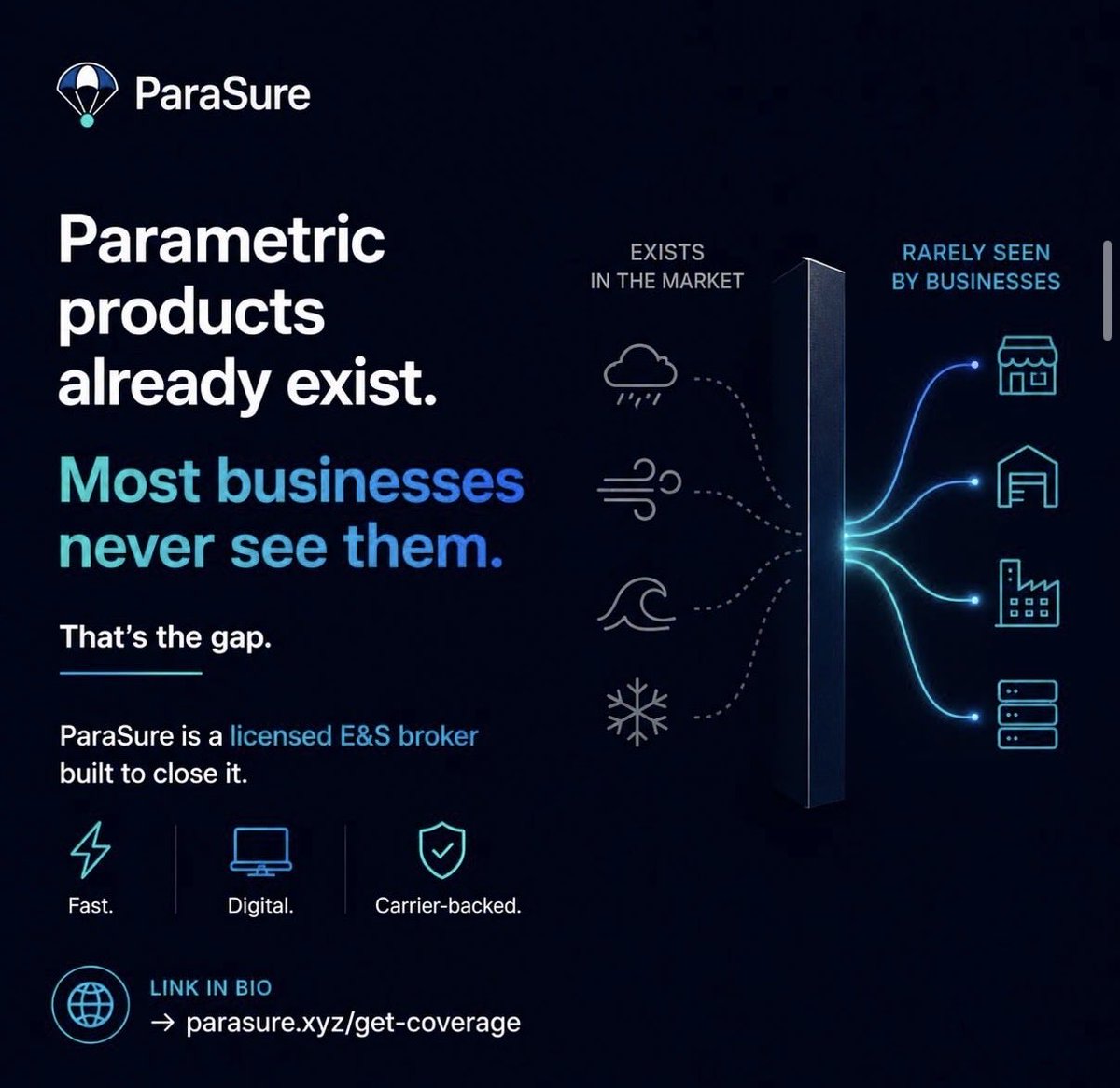 ParaSure

Parametric products already exist.

Most businesses never see them.

That's the gap.

ParaSure is a licensed E&S broker built to close it.

Fast.

Digital.

Carrier-backed.

LINK IN BIO
→ parasure.xyz/get-coverage

EXISTS
IN THE MARKET

RARELY SEEN
BY BUSINESSES